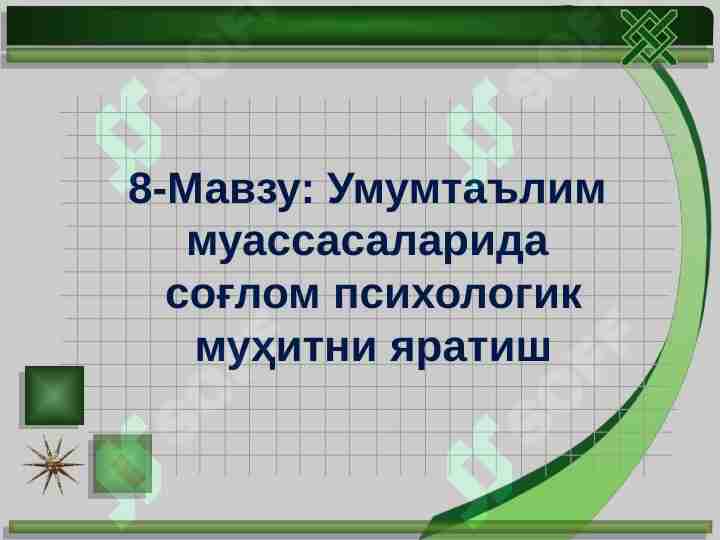 8-Мавзу: Умумтаълим муассасаларида соғлом психологик муҳитни яратиш